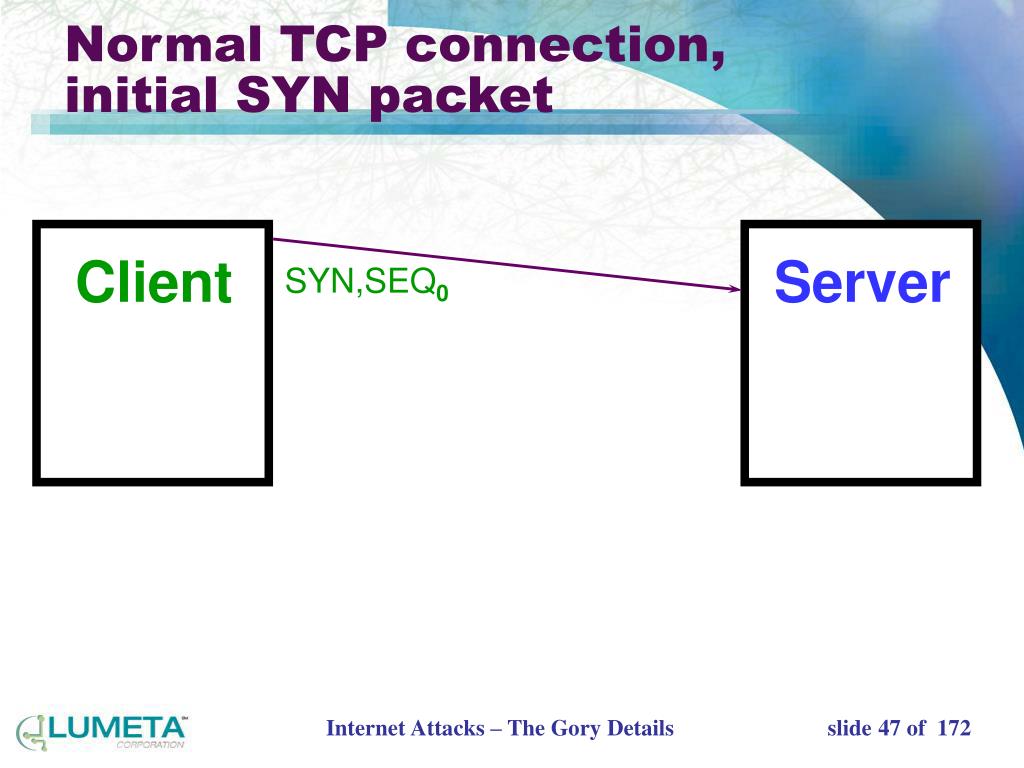 Normal TCP connection, initial SYN packet

Client

SYN,SEQ$_0$

Server

LUMETA™ CORPORATION

Internet Attacks – The Gory Details

slide 47 of 172